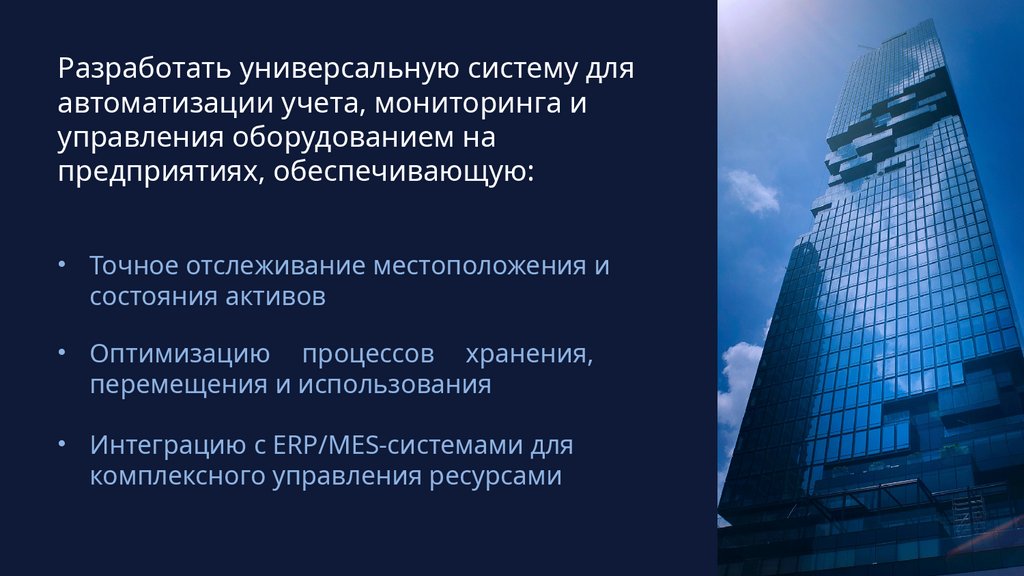 Разработать универсальную систему для автоматизации учета, мониторинга и управления оборудованием на предприятиях, обеспечивающую:

• Точное отслеживание местоположения и состояния активов

• Оптимизацию процессов хранения, перемещения и использования

• Интеграцию с ERP/MES-системами для комплексного управления ресурсами